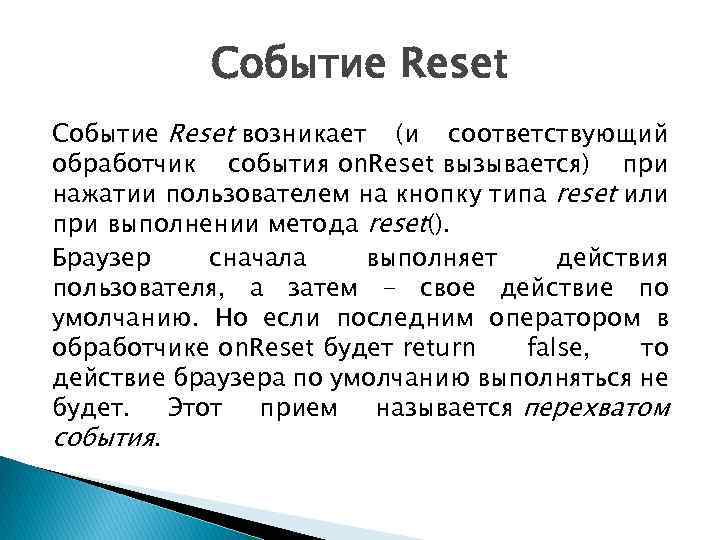 Событие Reset

Событие Reset возникает (и соответствующий обработчик события onReset вызывается) при нажатии пользователем на кнопку типа reset или при выполнении метода reset().

Браузер сначала выполняет действия пользователя, а затем – свое действие по умолчанию. Но если последним оператором в обработчике onReset будет return false, то действие браузера по умолчанию выполняться не будет. Этот прием называется перехватом события.